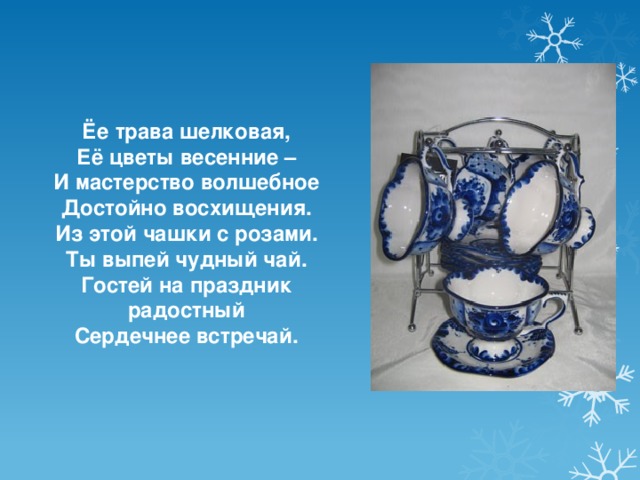 Ёе трава шелковая,
Её цветы весенние –
И мастерство волшебное
Достойно восхищения.
Из этой чашки с розами.
Ты выпей чудный чай.
Гостей на праздник радостный
Сердечнее встречай.